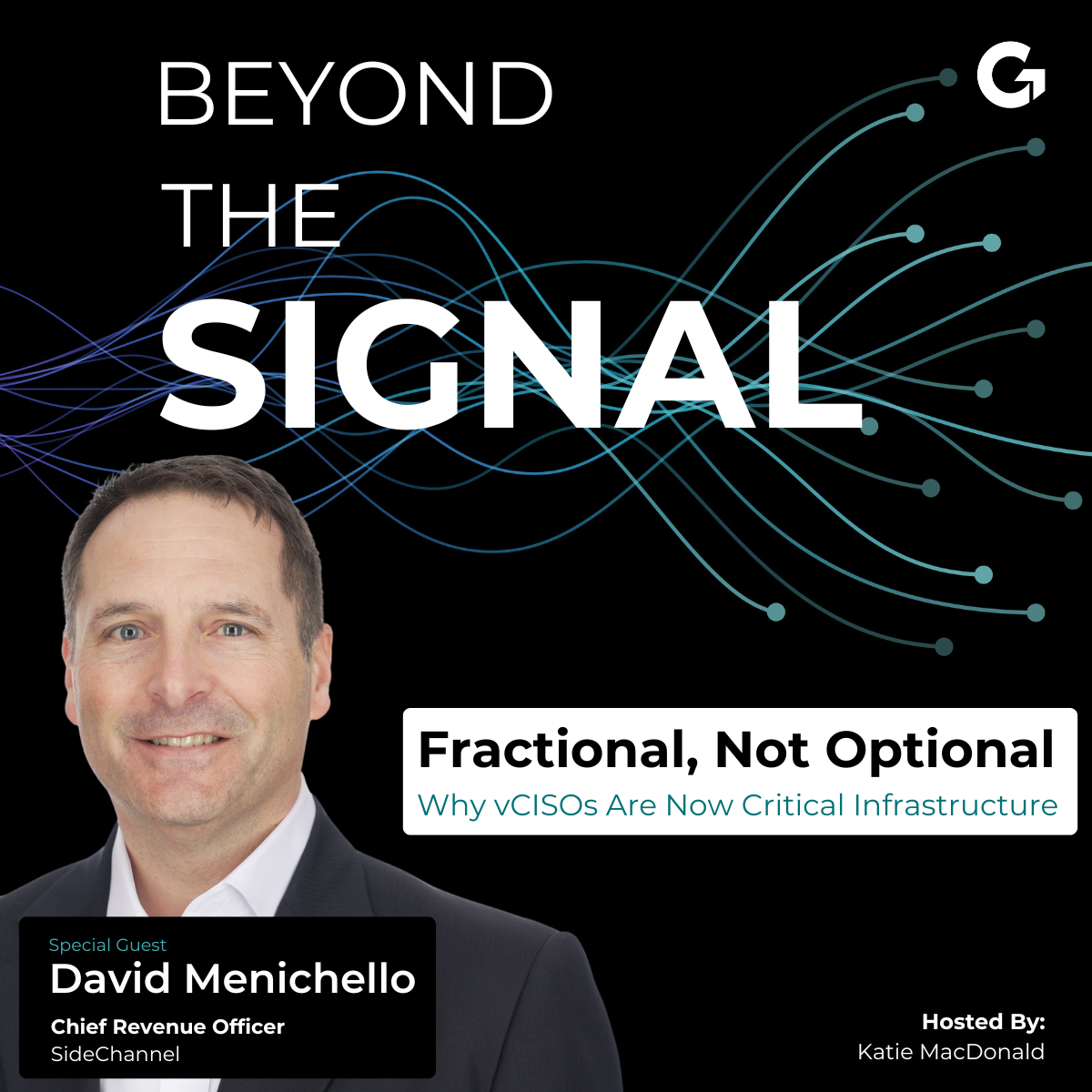 BEYOND THE SIGNAL

G

Fractional, Not Optional
Why vCISOs Are Now Critical Infrastructure

Special Guest
David Menichello
Chief Revenue Officer
SideChannel

Hosted By:
Katie MacDonald